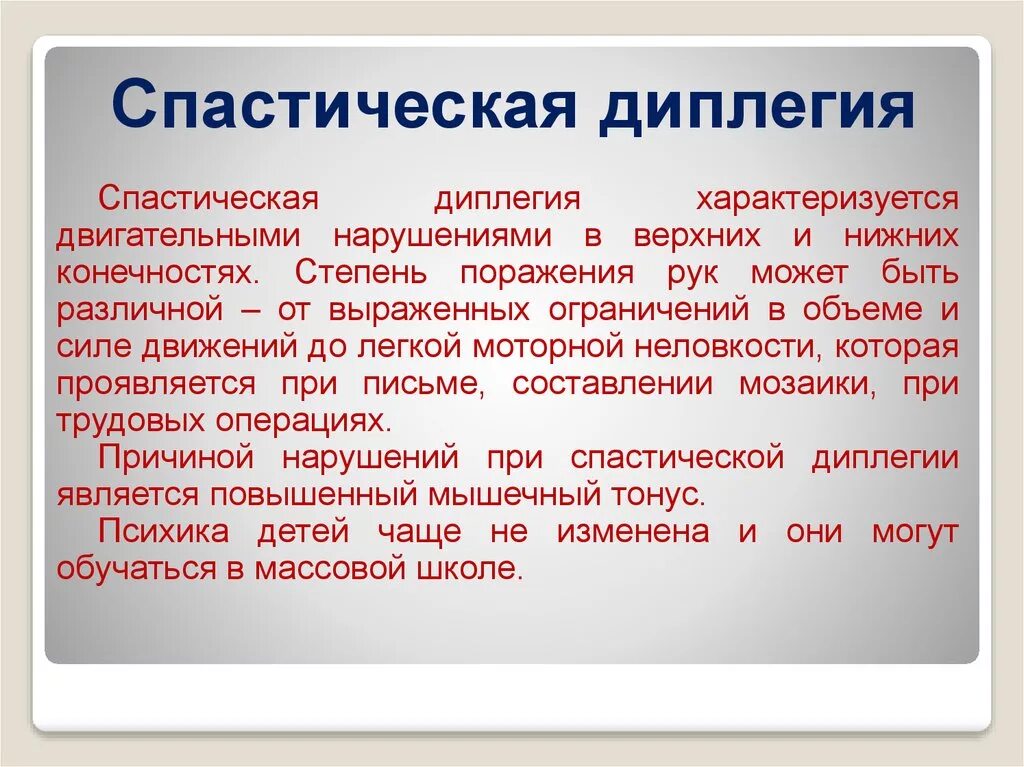 Спастическая диплегия

Спастическая диплегия характеризуется двигательными нарушениями в верхних и нижних конечностях. Степень поражения рук может быть различной – от выраженных ограничений в объеме и силе движений до легкой моторной неловкости, которая проявляется при письме, составлении мозаики, при трудовых операциях.

Причиной нарушений при спастической диплегии является повышенный мышечный тонус.

Психика детей чаще не изменена и они могут обучаться в массовой школе.